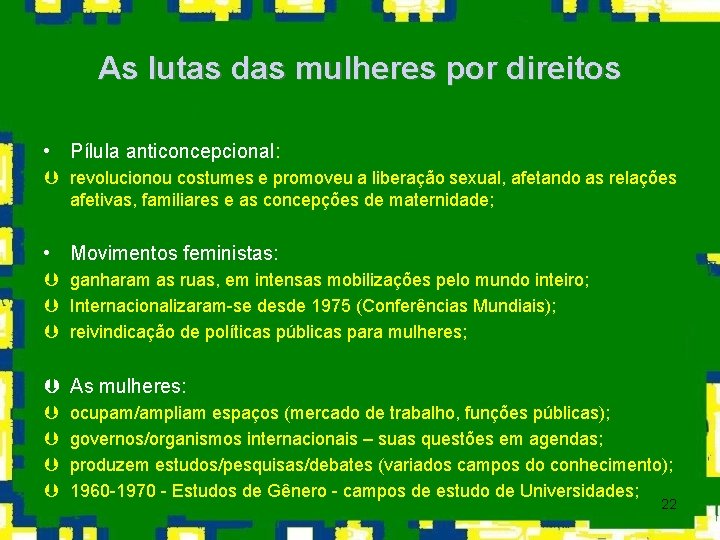 As lutas das mulheres por direitos

• Pílula anticoncepcional:
Þ revolucionou costumes e promoveu a liberação sexual, afetando as relações afetivas, familiares e as concepções de maternidade;

• Movimentos feministas:
Þ ganharam as ruas, em intensas mobilizações pelo mundo inteiro;
Þ Internacionalizaram-se desde 1975 (Conferências Mundiais);
Þ reivindicação de políticas públicas para mulheres;

Þ As mulheres:
Þ ocupam/ampliam espaços (mercado de trabalho, funções públicas);
Þ governos/organismos internacionais – suas questões em agendas;
Þ produzem estudos/pesquisas/debates (variados campos do conhecimento);
Þ 1960-1970 - Estudos de Gênero - campos de estudo de Universidades;

22